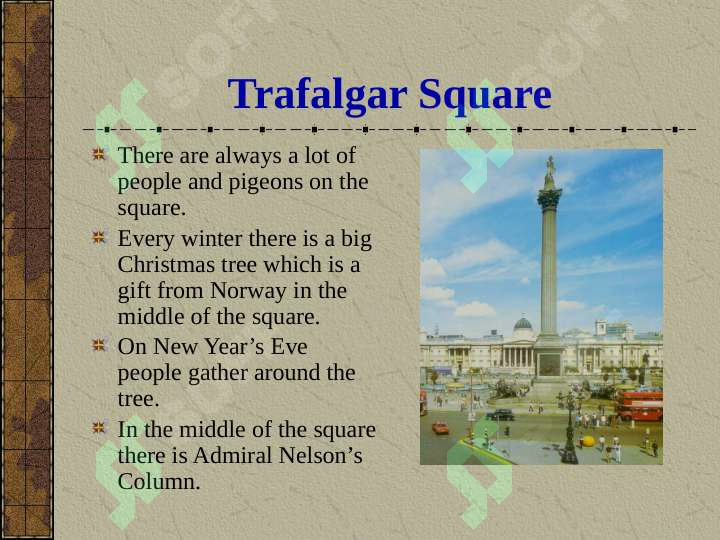 Trafalgar Square

There are always a lot of people and pigeons on the square.

Every winter there is a big Christmas tree which is a gift from Norway in the middle of the square.

On New Year's Eve people gather around the tree.

In the middle of the square there is Admiral Nelson's Column.